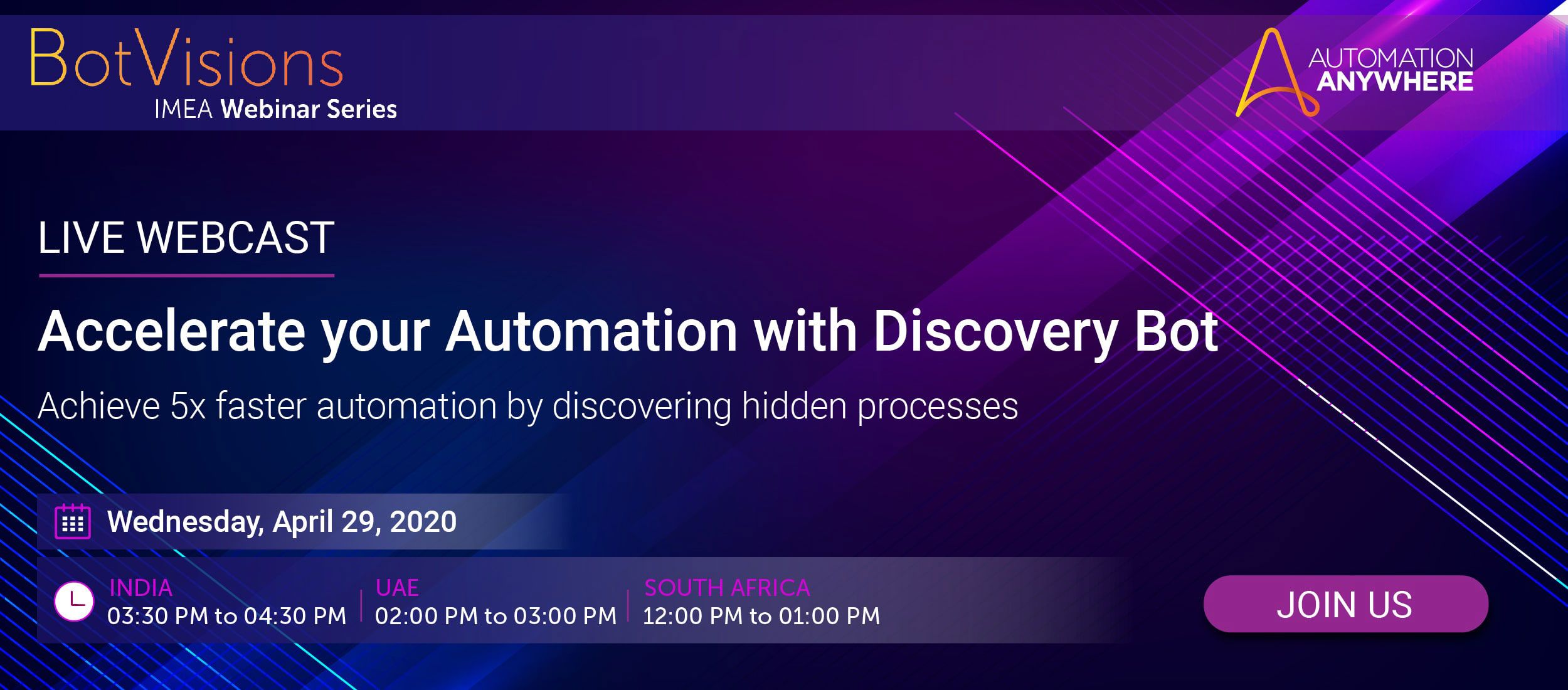 BotVisions
IMEA Webinar Series

AUTOMATION
ANYWHERE

LIVE WEBCAST

Accelerate your Automation with Discovery Bot

Achieve 5x faster automation by discovering hidden processes

Wednesday, April 29, 2020

INDIA
03:30 PM to 04:30 PM

UAE
02:00 PM to 03:00 PM

SOUTH AFRICA
12:00 PM to 01:00 PM

JOIN US